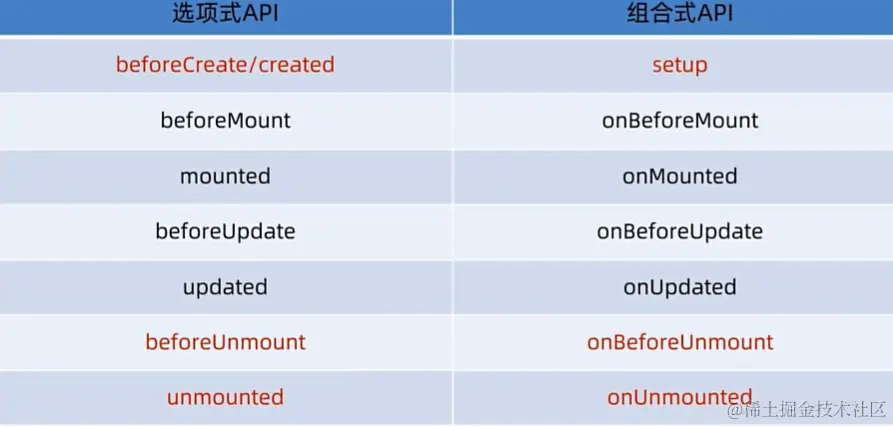 | 选项式API | 组合式API |
|---|---|
| beforeCreate/created | setup |
| beforeMount | onBeforeMount |
| mounted | onMounted |
| beforeUpdate | onBeforeUpdate |
| updated | onUpdated |
| beforeUnmount | onBeforeUnmount |
| unmounted | onUnmounted |

@稀土掘金技术社区